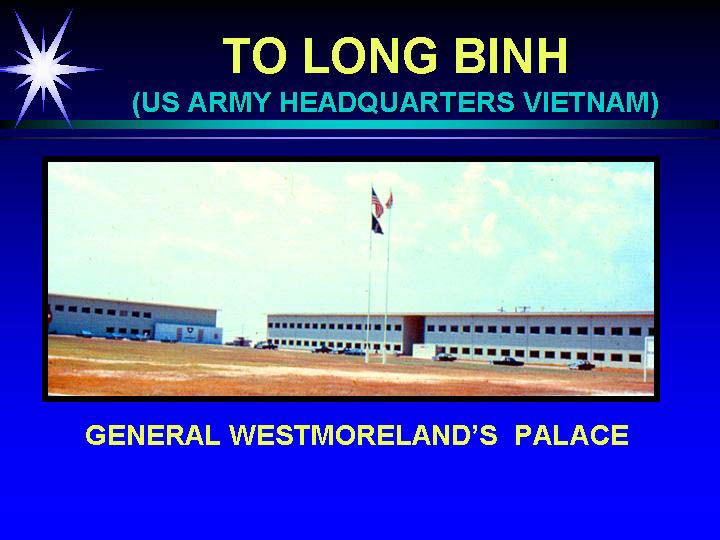 TO LONG BINH
(US ARMY HEADQUARTERS VIETNAM)

GENERAL WESTMORELAND'S PALACE